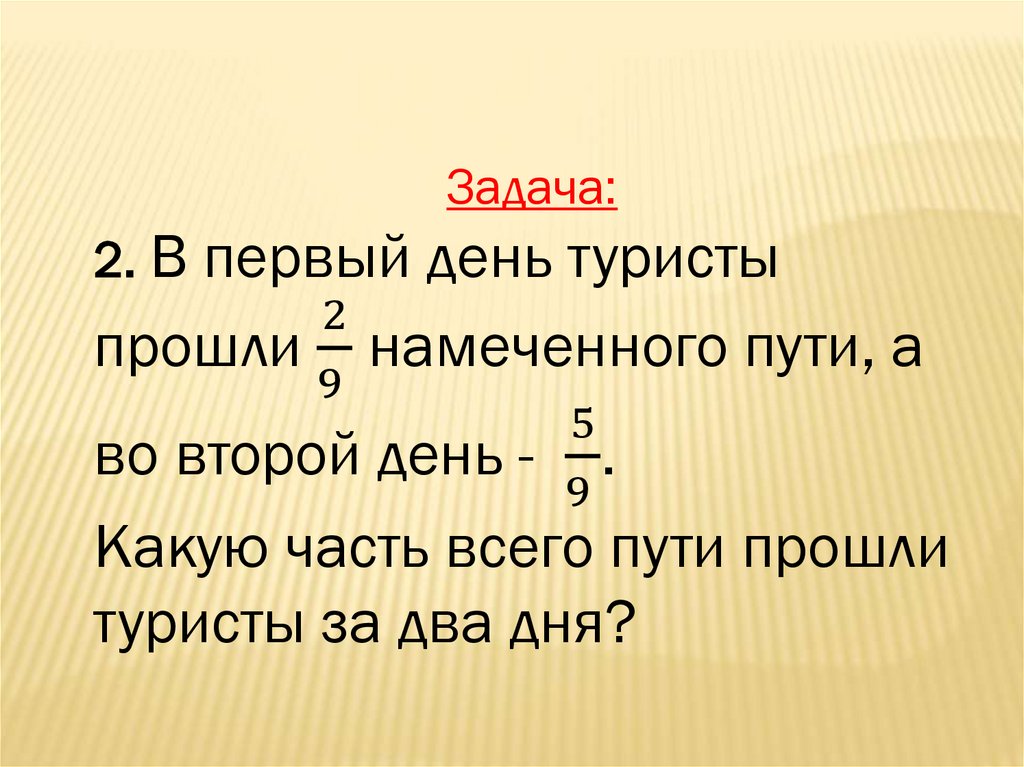 Задача:

2. В первый день туристы прошли $\frac{2}{9}$ намеченного пути, а во второй день - $\frac{5}{9}$.
Какую часть всего пути прошли туристы за два дня?